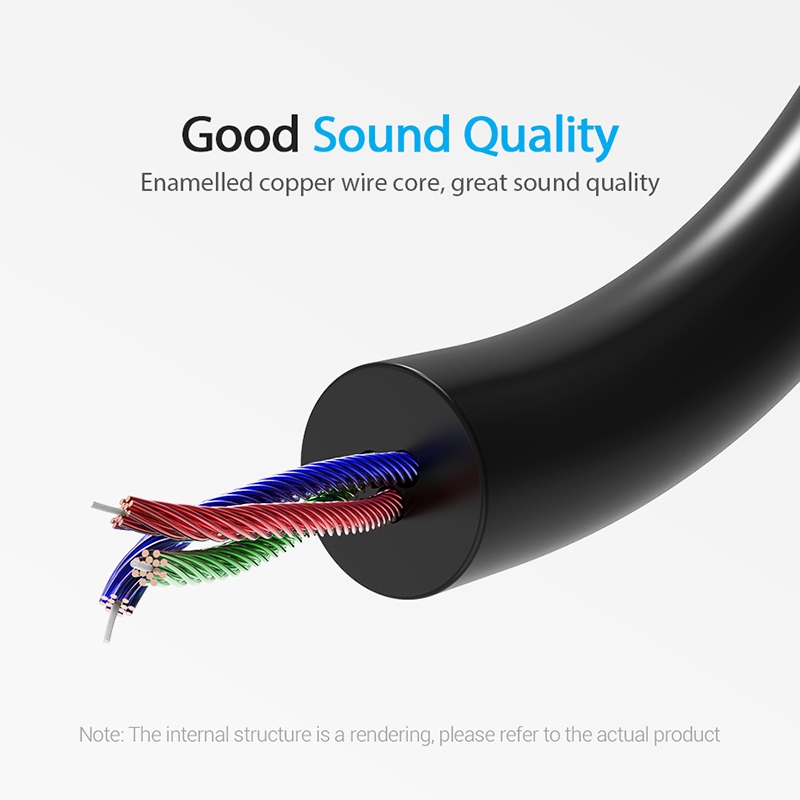 Good Sound Quality
Enamelled copper wire core, great sound quality

Note: The internal structure is a rendering, please refer to the actual product